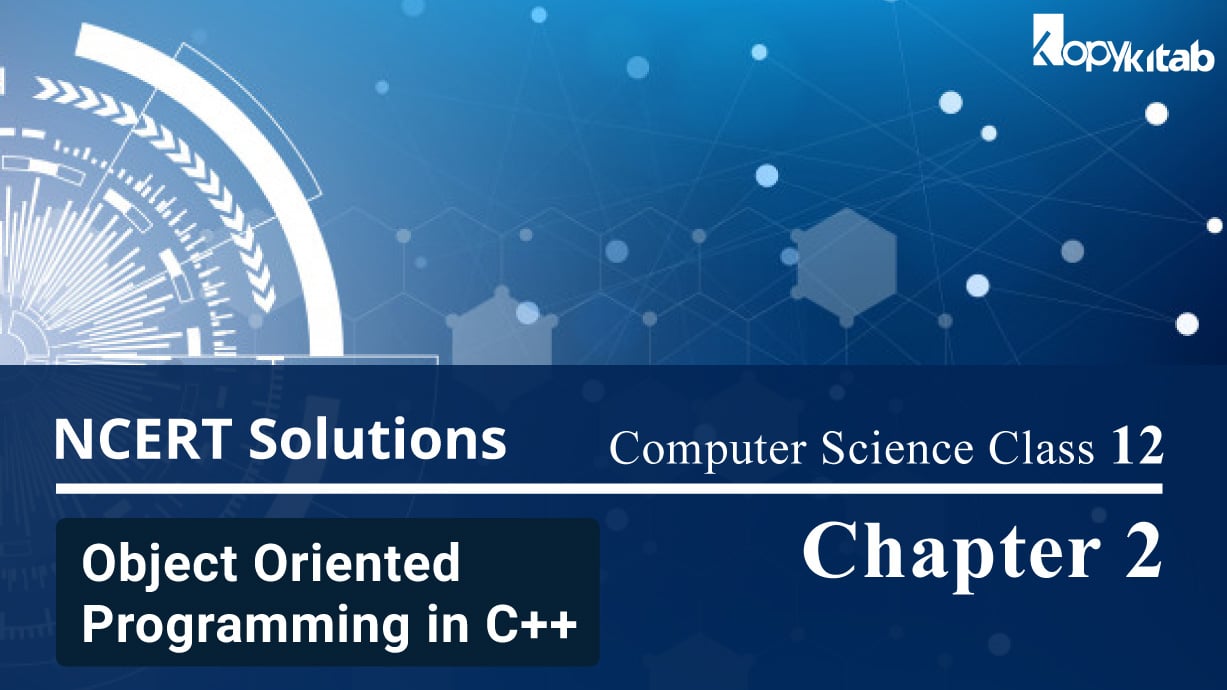 KopyKitab

NCERT Solutions

Computer Science Class 12

Object Oriented Programming in C++

Chapter 2